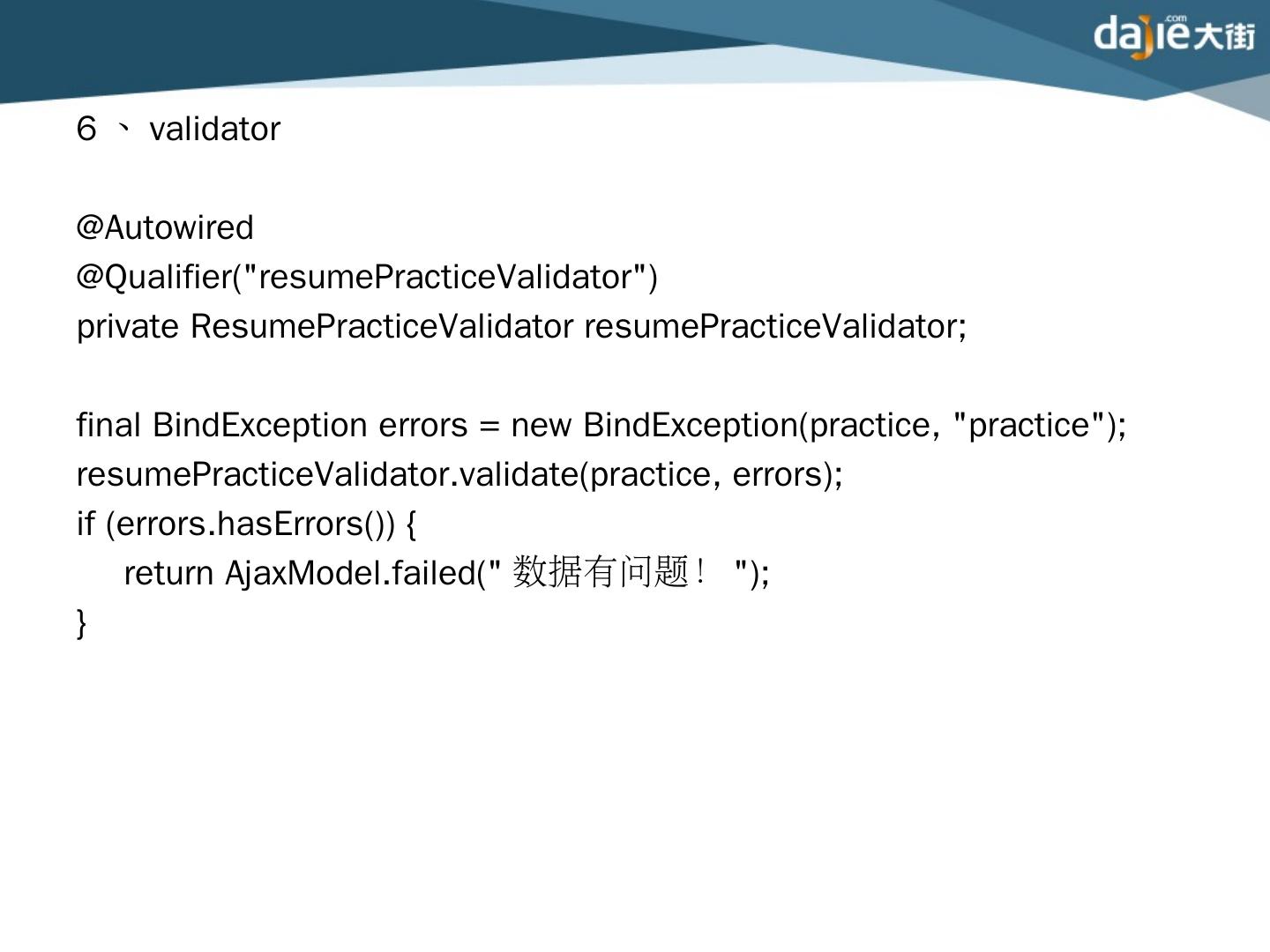 dajie.com 大街

6 、 validator

@Autowired
@Qualifier("resumePracticeValidator")
private ResumePracticeValidator resumePracticeValidator;

final BindException errors = new BindException(practice, "practice");
resumePracticeValidator.validate(practice, errors);
if (errors.hasErrors()) {
return AjaxModel.failed(" 数据有问题！ ");
}